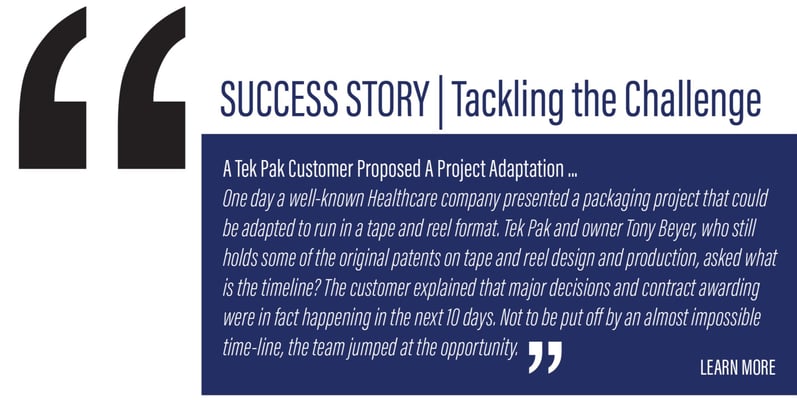 “

SUCCESS STORY | Tackling the Challenge

A Tek Pak Customer Proposed A Project Adaptation ...
One day a well-known Healthcare company presented a packaging project that could be adapted to run in a tape and reel format. Tek Pak and owner Tony Beyer, who still holds some of the original patents on tape and reel design and production, asked what is the timeline? The customer explained that major decisions and contract awarding were in fact happening in the next 10 days. Not to be put off by an almost impossible time-line, the team jumped at the opportunity. ”

LEARN MORE